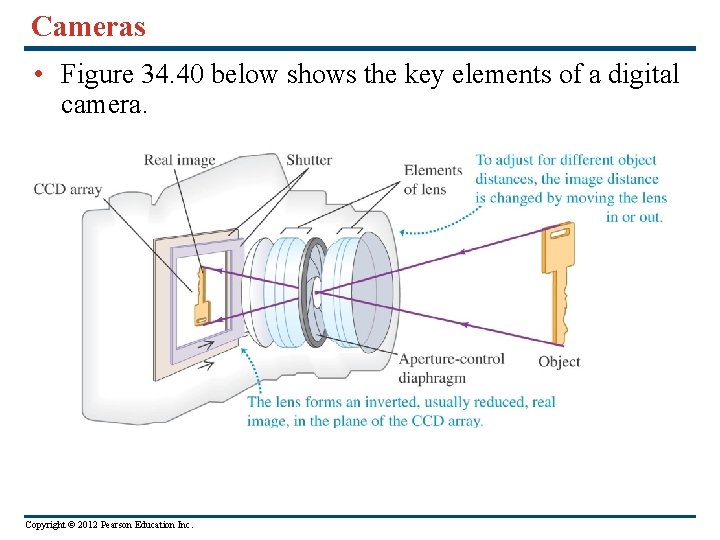 Cameras

• Figure 34.40 below shows the key elements of a digital camera.

Real image

Shutter

CCD array

Elements of lens

To adjust for different object distances, the image distance is changed by moving the lens in or out.

Aperture-control diaphragm

Object

The lens forms an inverted, usually reduced, real image, in the plane of the CCD array.

Copyright © 2012 Pearson Education Inc.